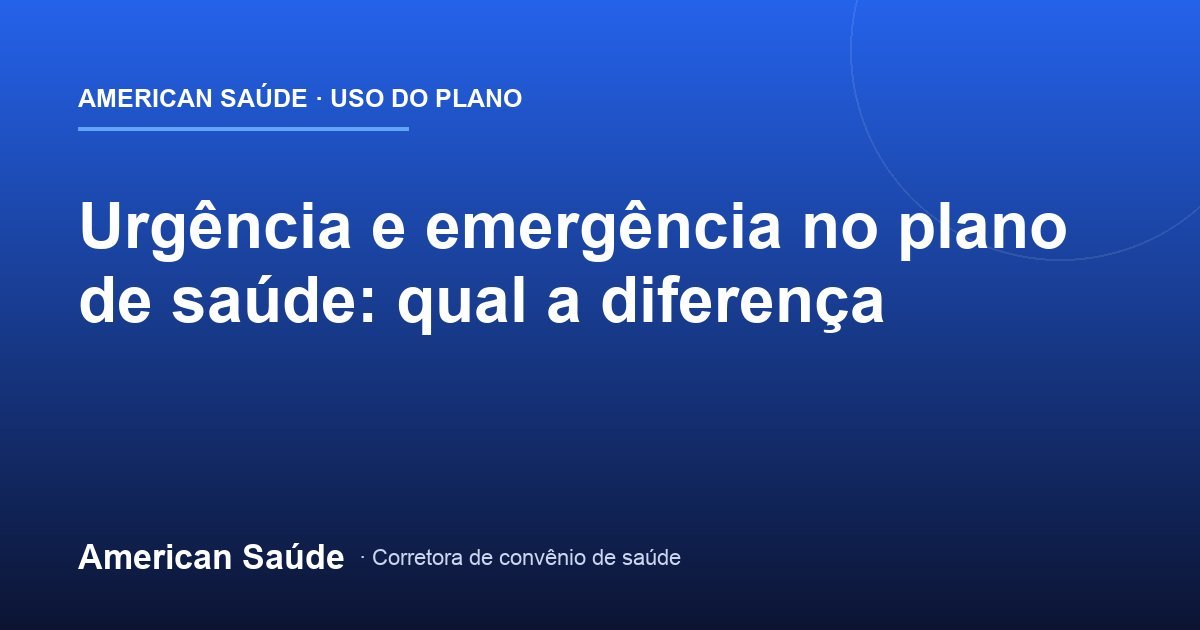 AMERICAN SAÚDE · USO DO PLANO

Urgência e emergência no plano de saúde: qual a diferença

American Saúde · Corretora de convênio de saúde